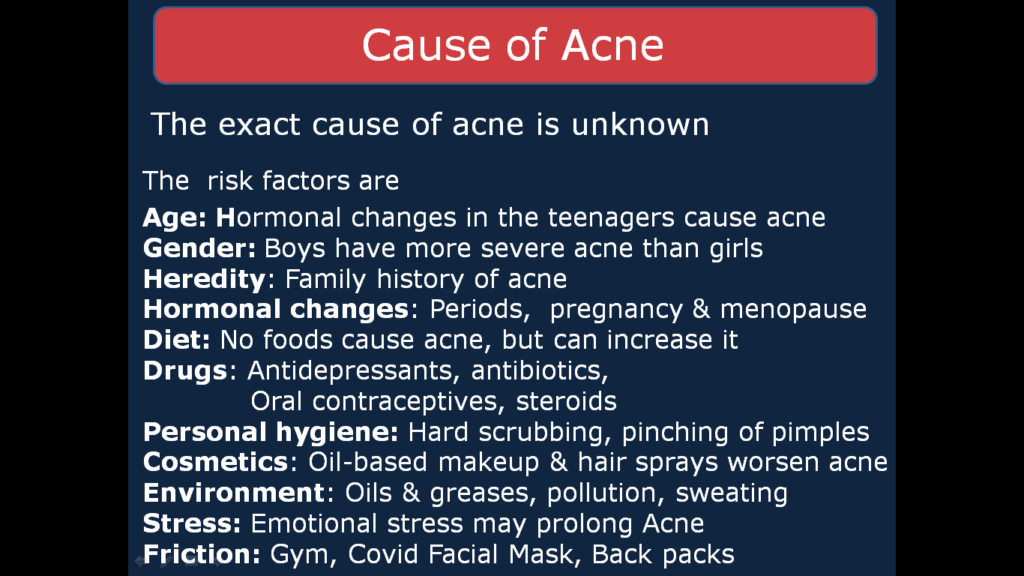 Cause of Acne

The exact cause of acne is unknown

The risk factors are

Age: Hormonal changes in the teenagers cause acne
Gender: Boys have more severe acne than girls
Heredity: Family history of acne
Hormonal changes: Periods, pregnancy & menopause
Diet: No foods cause acne, but can increase it
Drugs: Antidepressants, antibiotics,
Oral contraceptives, steroids
Personal hygiene: Hard scrubbing, pinching of pimples
Cosmetics: Oil-based makeup & hair sprays worsen acne
Environment: Oils & greases, pollution, sweating
Stress: Emotional stress may prolong Acne
Friction: Gym, Covid Facial Mask, Back packs